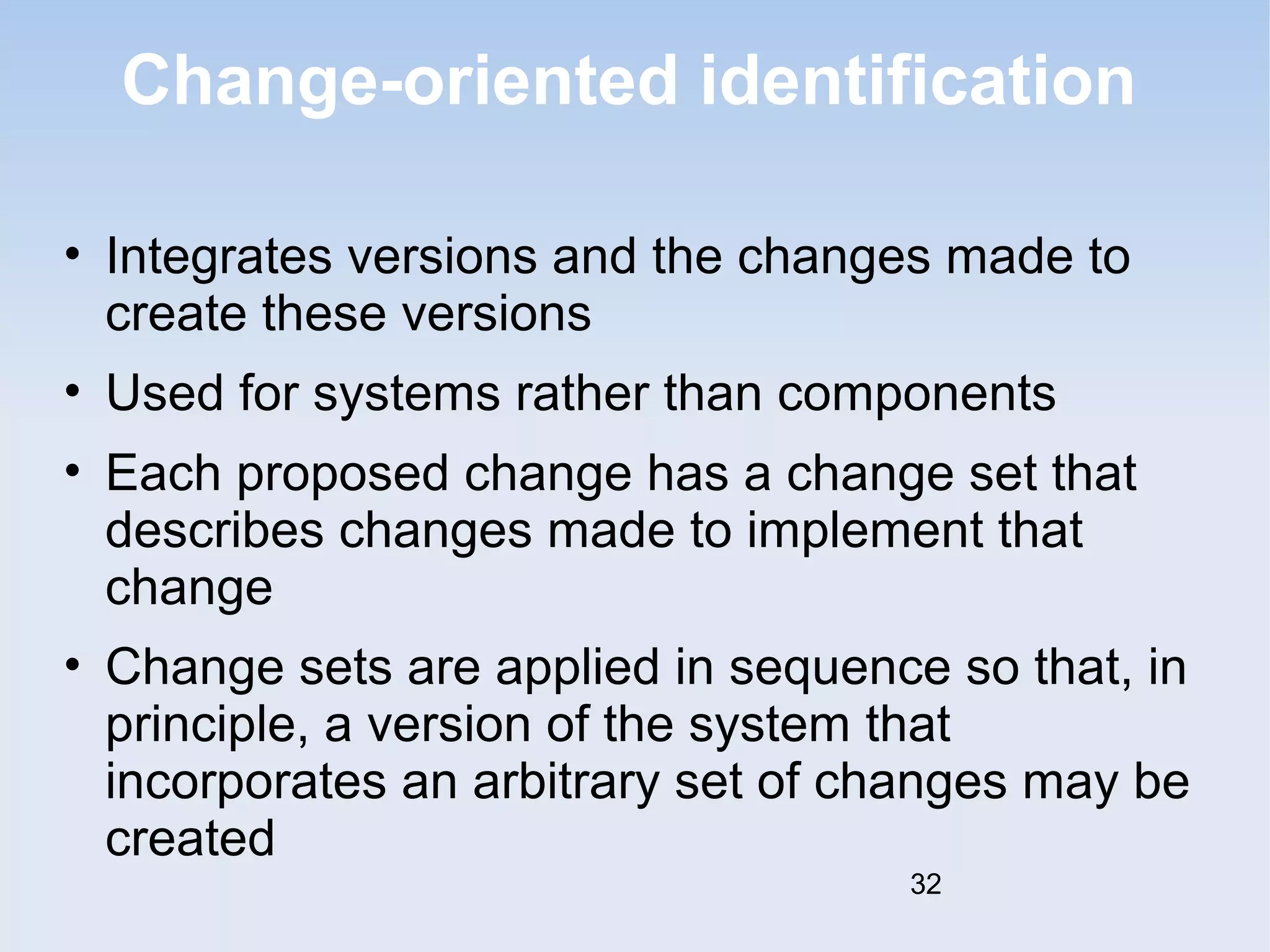 Change-oriented identification

• Integrates versions and the changes made to create these versions

• Used for systems rather than components

• Each proposed change has a change set that describes changes made to implement that change

• Change sets are applied in sequence so that, in principle, a version of the system that incorporates an arbitrary set of changes may be created

32